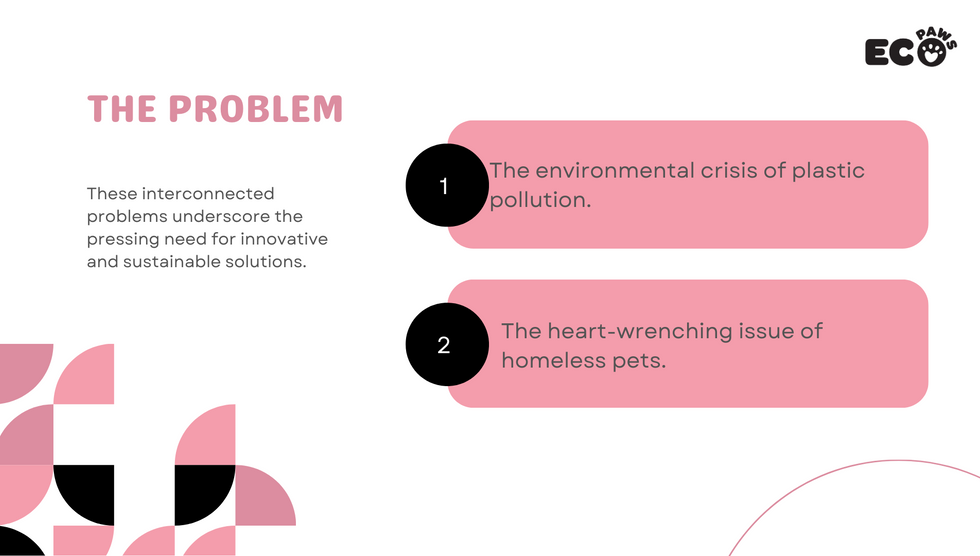 ECO PAWS

THE PROBLEM

These interconnected problems underscore the pressing need for innovative and sustainable solutions.

1 The environmental crisis of plastic pollution.

2 The heart-wrenching issue of homeless pets.